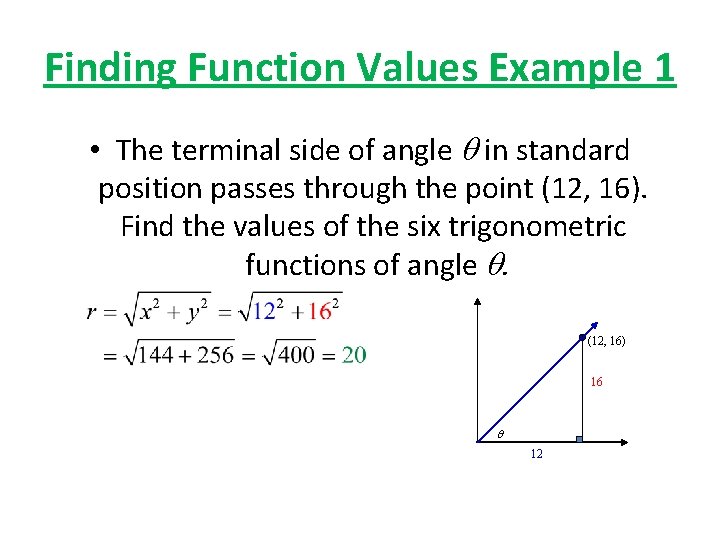 Finding Function Values Example 1

• The terminal side of angle $\theta$ in standard position passes through the point (12, 16). Find the values of the six trigonometric functions of angle $\theta$.

$r = \sqrt{x^2 + y^2} = \sqrt{12^2 + 16^2}$

$= \sqrt{144 + 256} = \sqrt{400} = 20$

(12, 16)

16

$\theta$

12